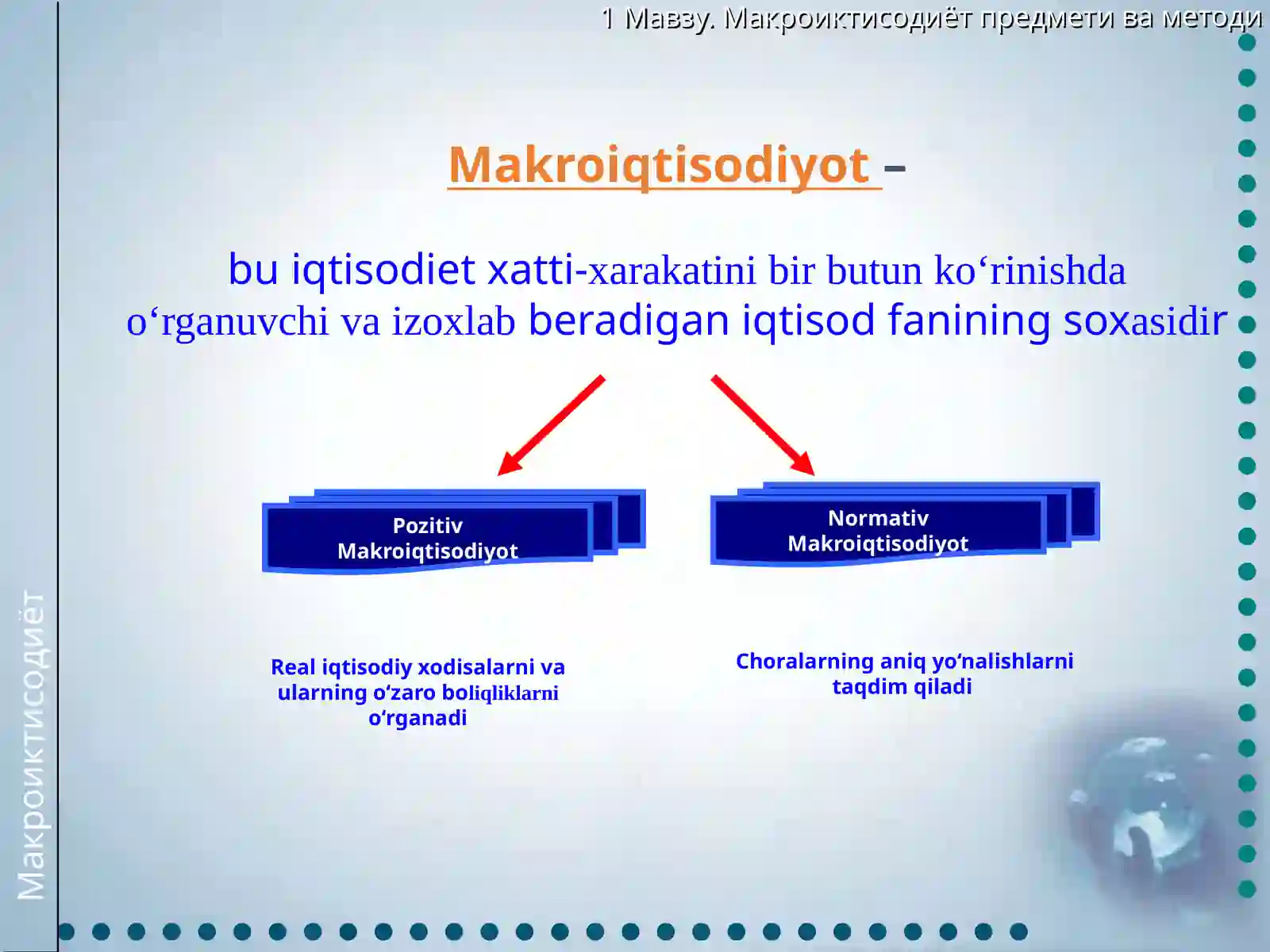 1 Мавзу. Макроиктисодиёт предмети ва методи

Makroiqtisodiyot –

bu iqtisodiet xatti-xarakatini bir butun ko‘rinishda o‘rganuvchi va izoxlab beradigan iqtisod fanining soxasidir

Pozitiv Makroiqtisodiyot

Normativ Makroiqtisodiyot

Real iqtisodiy xodisalarni va ularning o‘zaro boliqliklarni o‘rganadi

Choralarning aniq yo‘nalishlarni taqdim qiladi

Макроиктисодиёт